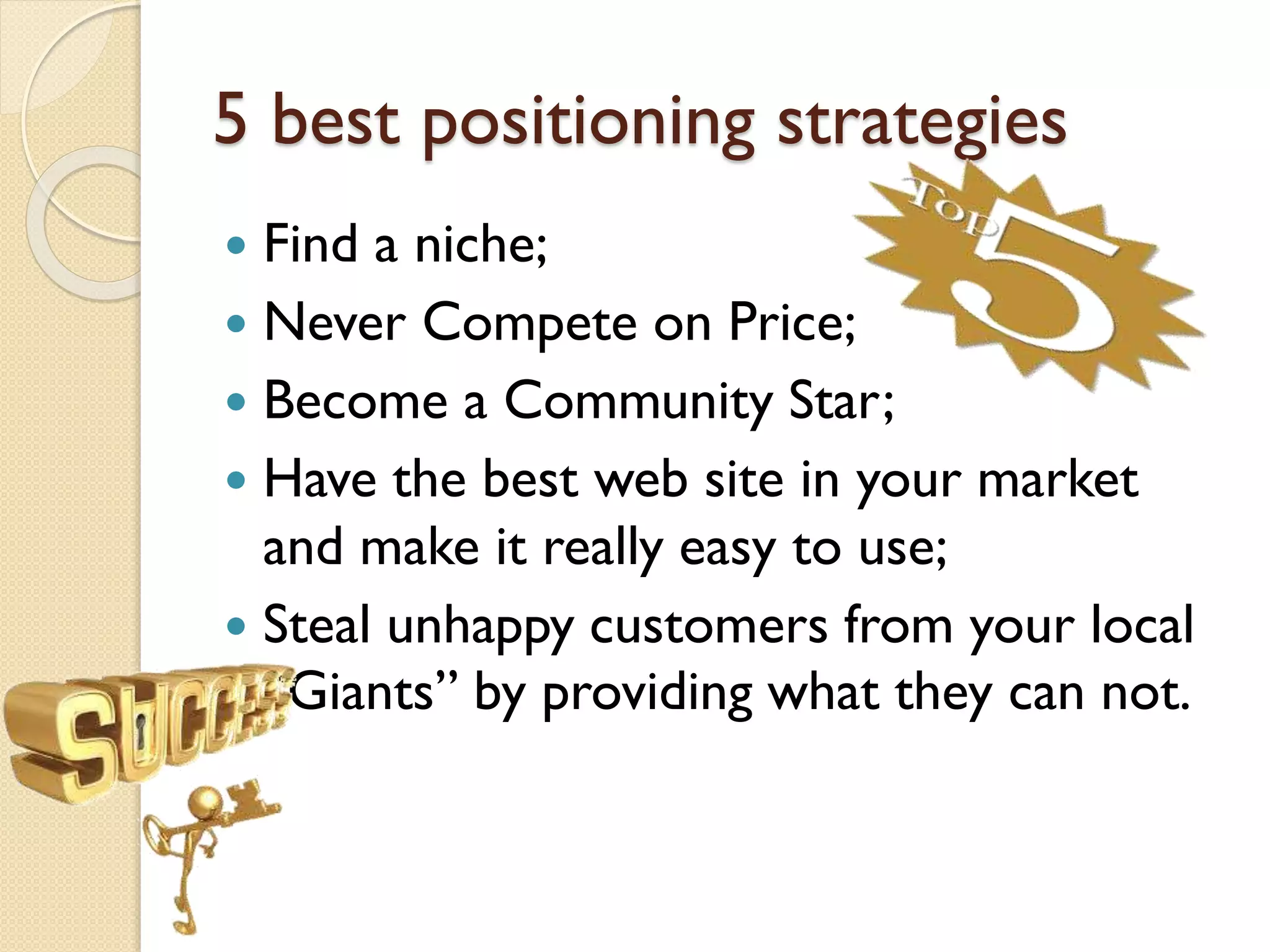 5 best positioning strategies

TOP 5

- Find a niche;
- Never Compete on Price;
- Become a Community Star;
- Have the best web site in your market and make it really easy to use;
- Steal unhappy customers from your local "Giants" by providing what they can not.

SUCCESS